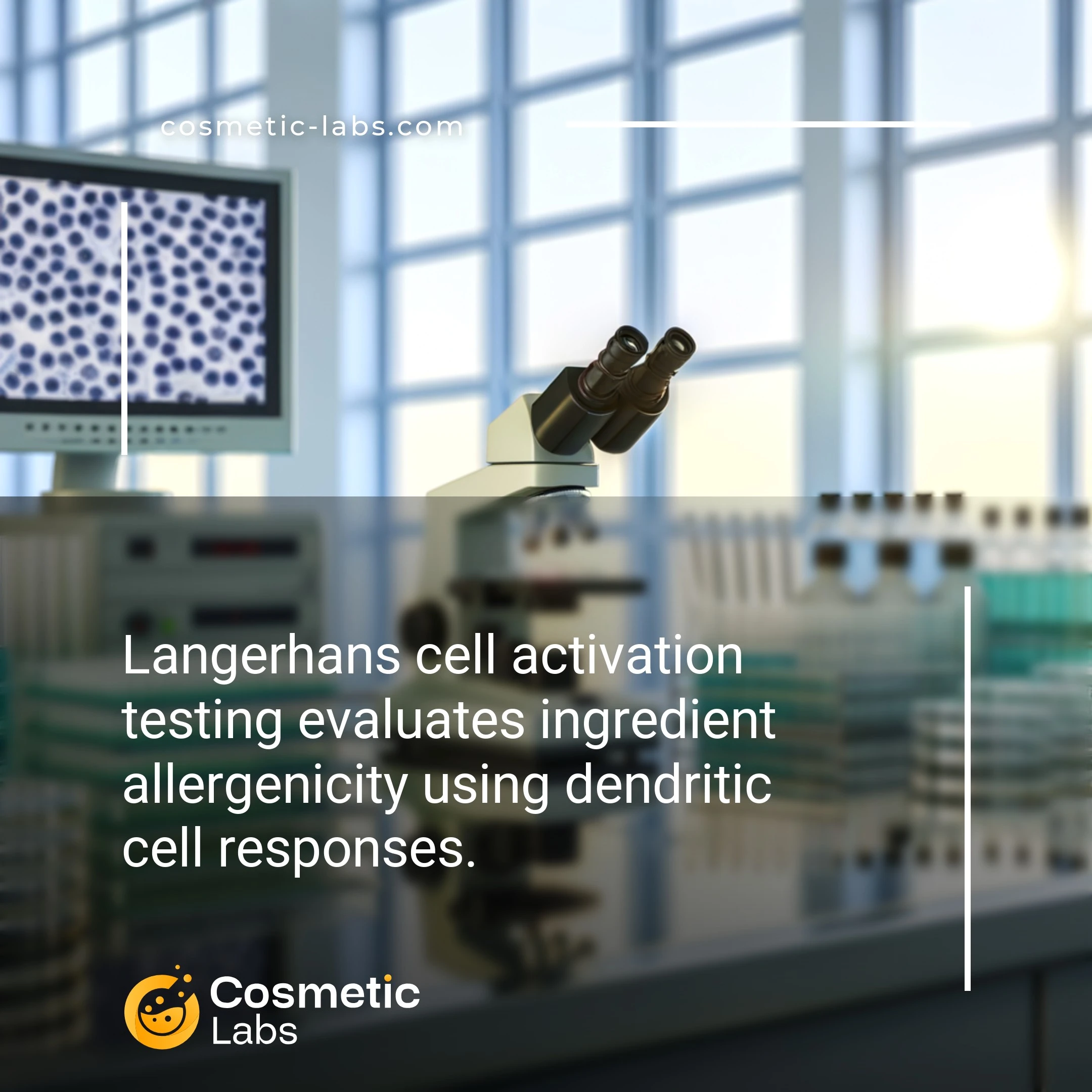 cosmetic-labs.com

Langerhans cell activation testing evaluates ingredient allergenicity using dendritic cell responses.

Cosmetic Labs